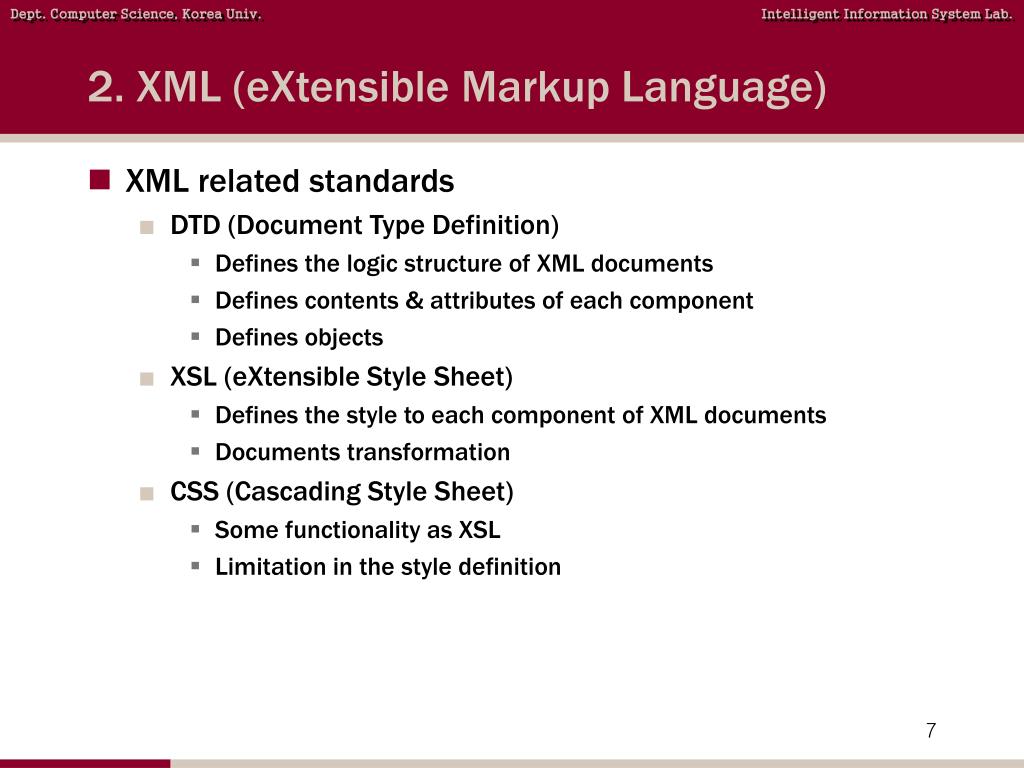 Dept. Computer Science, Korea Univ.

Intelligent Information System Lab.

2. XML (eXtensible Markup Language)

XML related standards

DTD (Document Type Definition)

Defines the logic structure of XML documents

Defines contents & attributes of each component

Defines objects

XSL (eXtensible Style Sheet)

Defines the style to each component of XML documents

Documents transformation

CSS (Cascading Style Sheet)

Some functionality as XSL

Limitation in the style definition

7